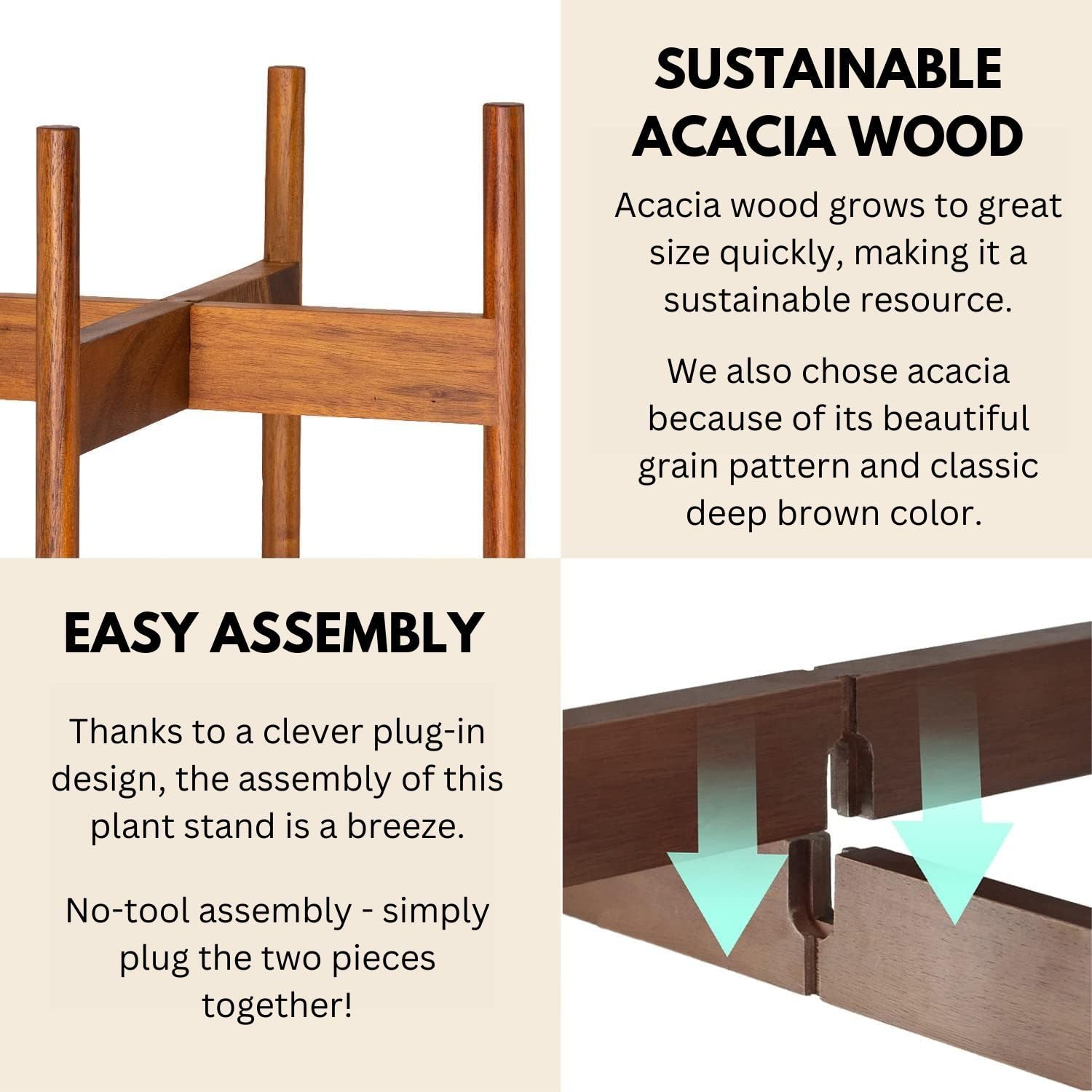 SUSTAINABLE ACACIA WOOD

Acacia wood grows to great size quickly, making it a sustainable resource.

We also chose acacia because of its beautiful grain pattern and classic deep brown color.

EASY ASSEMBLY

Thanks to a clever plug-in design, the assembly of this plant stand is a breeze.

No-tool assembly - simply plug the two pieces together!